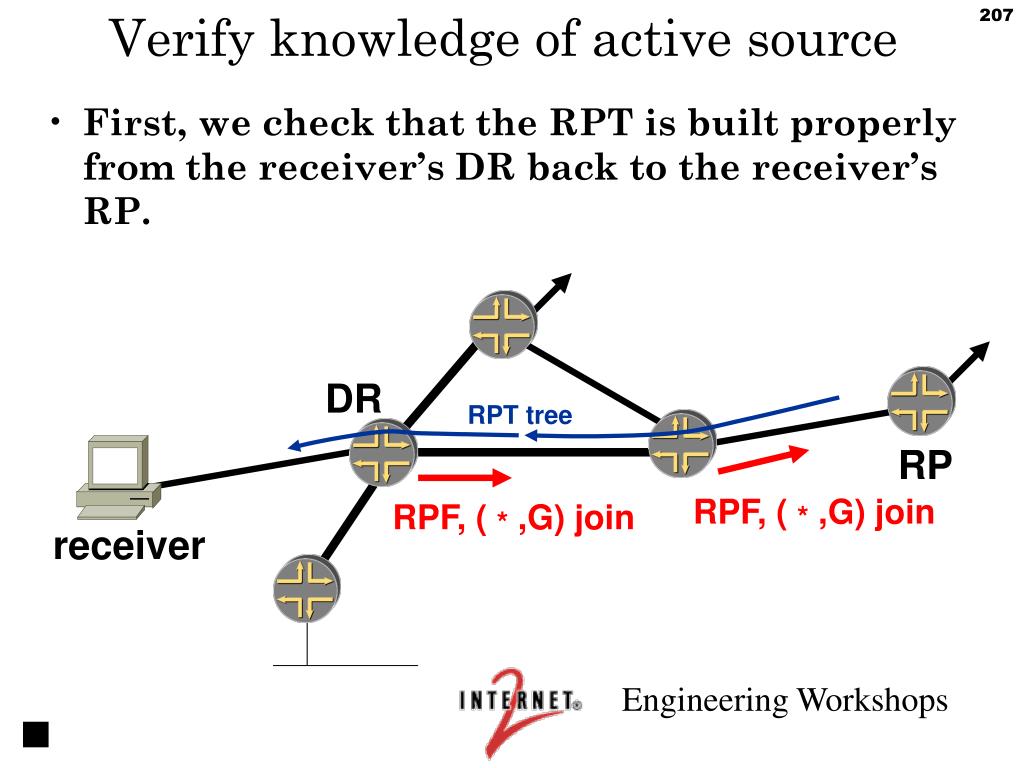 207

Verify knowledge of active source

• First, we check that the RPT is built properly from the receiver's DR back to the receiver's RP.

DR

RPT tree

RP

RPF, ( * ,G) join

RPF, ( * ,G) join

receiver

INTERNET 2 Engineering Workshops